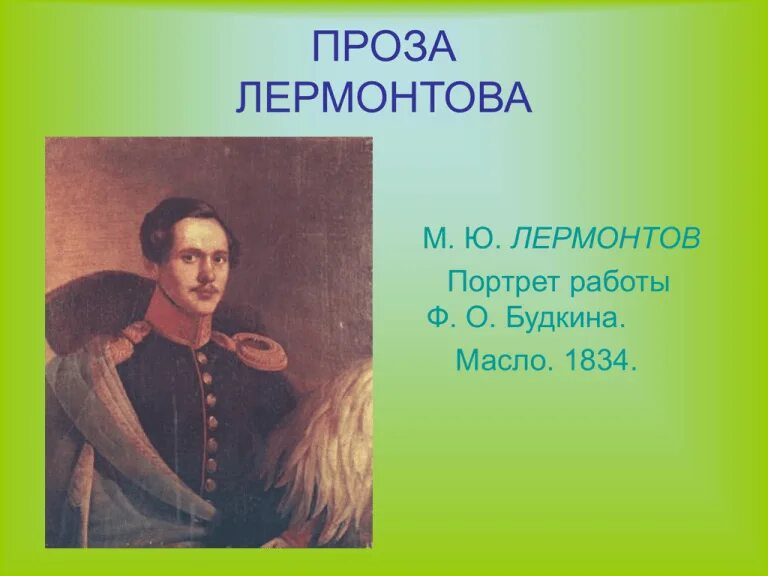 ПРОЗА ЛЕРМОНТОВА

М. Ю. ЛЕРМОНТОВ
Портрет работы
Ф. О. Будкина.
Масло. 1834.